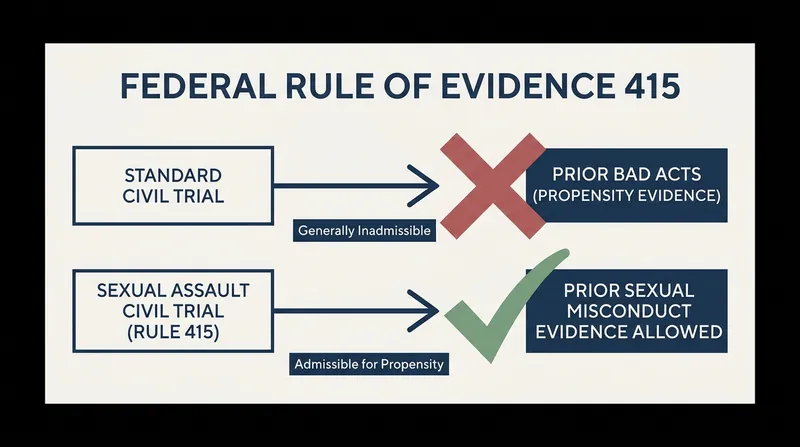 FEDERAL RULE OF EVIDENCE 415

STANDARD CIVIL TRIAL

Generally Inadmissible

PRIOR BAD ACTS (PROPENSITY EVIDENCE)

SEXUAL ASSAULT CIVIL TRIAL (RULE 415)

Admissible for Propensity

PRIOR SEXUAL MISCONDUCT EVIDENCE ALLOWED